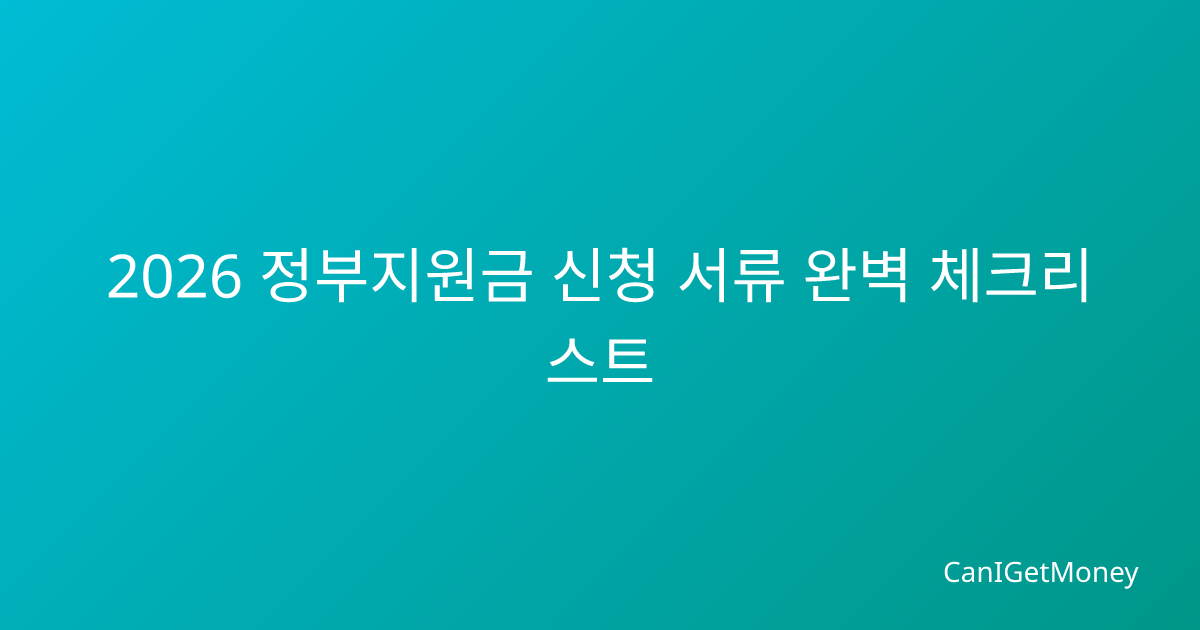 2026 정부지원금 신청 서류 완벽 체크리스트

CanIGetMoney